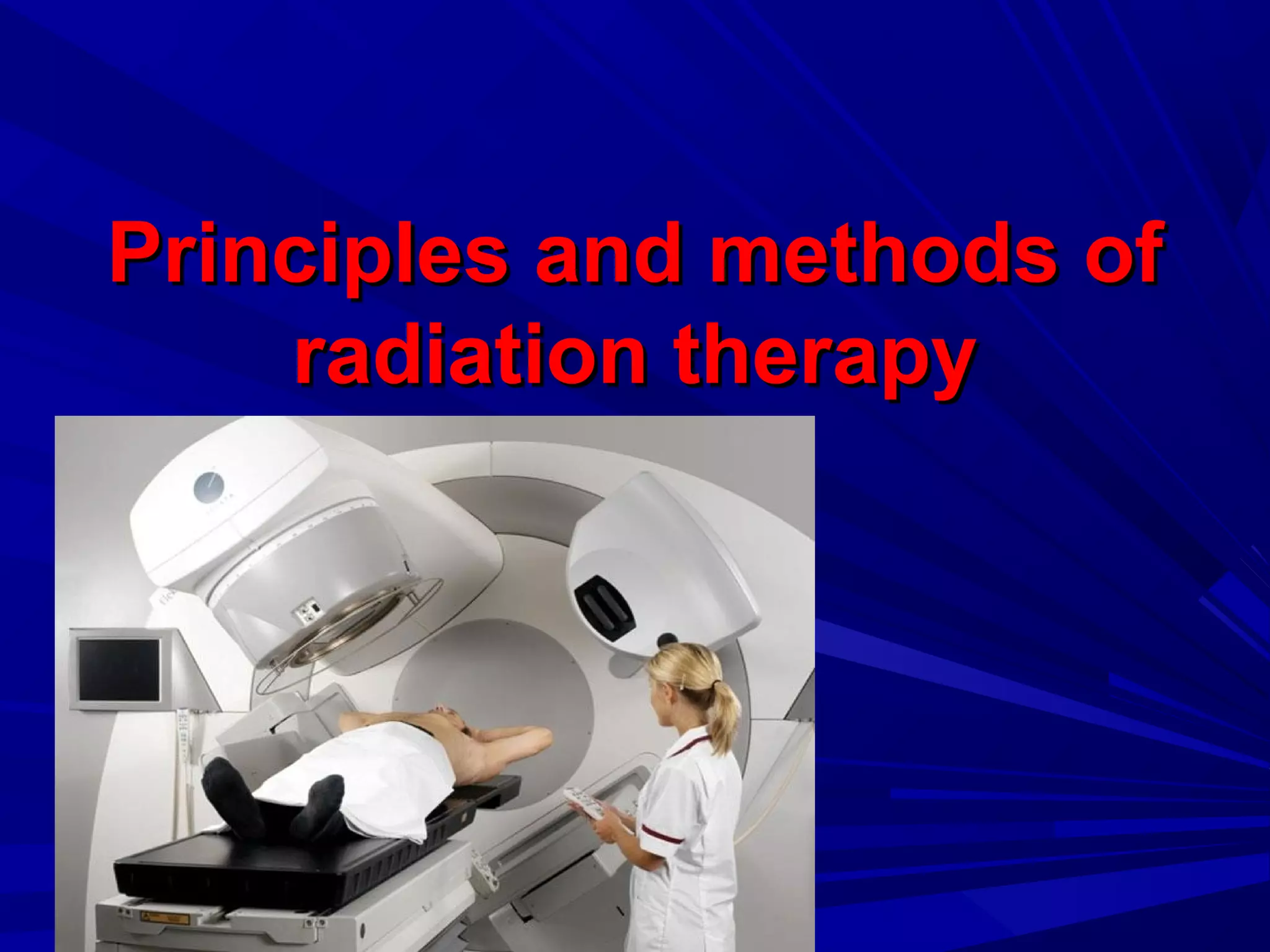 Principles and methods of radiation therapy